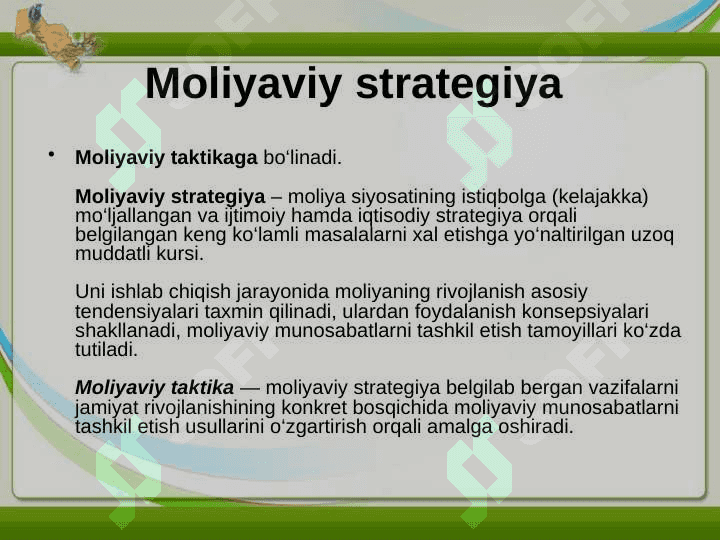 Moliyaviy strategiya

• Moliyaviy taktikaga bo‘linadi.

Moliyaviy strategiya – moliya siyosatining istiqbolga (kelajakka) mo‘ljallangan va ijtimoiy hamda iqtisodiy strategiya orqali belgilangan keng ko‘lamli masalalarni xal etishga yo‘naltirilgan uzoq muddatli kursi.

Uni ishlab chiqish jarayonida moliyaning rivojlanish asosiy tendensiyalari taxmin qilinadi, ulardan foydalanish konsepsiyalari shakllanadi, moliyaviy munosabatlarni tashkil etish tamoyillari ko‘zda tutiladi.

Moliyaviy taktika — moliyaviy strategiya belgilab bergan vazifalarni jamiyat rivojlanishining konkret bosqichida moliyaviy munosabatlarni tashkil etish usullarini o‘zgartirish orqali amalga oshiradi.